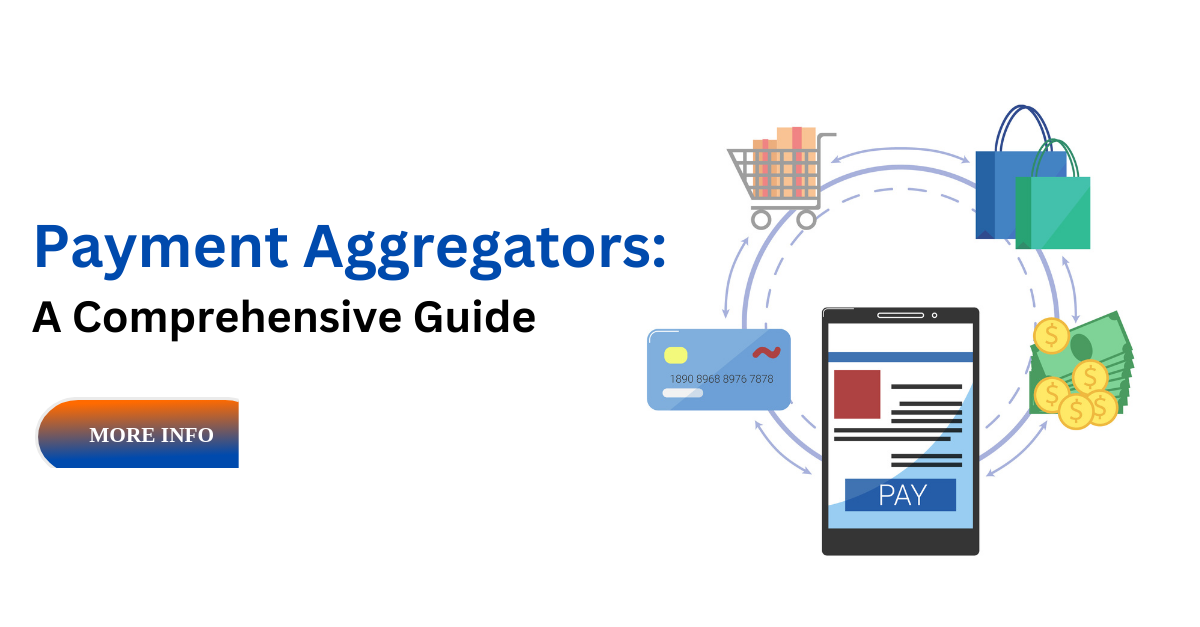 Payment Aggregators:
A Comprehensive Guide

MORE INFO

1890 8968 8976 7878

PAY

$ $ $ $ $